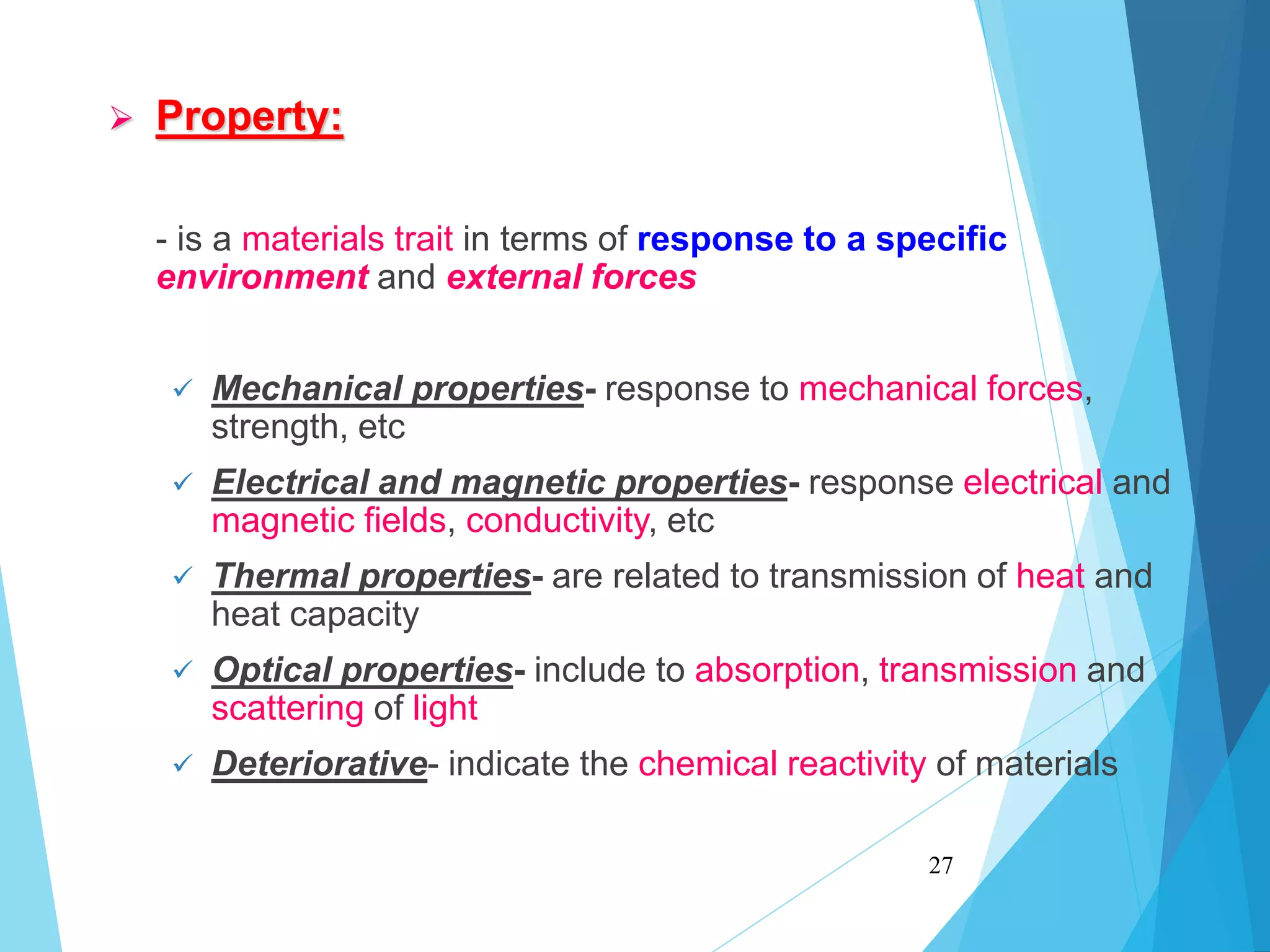 ➢ Property:

- is a materials trait in terms of response to a specific environment and external forces

✓ Mechanical properties- response to mechanical forces, strength, etc

✓ Electrical and magnetic properties- response electrical and magnetic fields, conductivity, etc

✓ Thermal properties- are related to transmission of heat and heat capacity

✓ Optical properties- include to absorption, transmission and scattering of light

✓ Deteriorative- indicate the chemical reactivity of materials

27